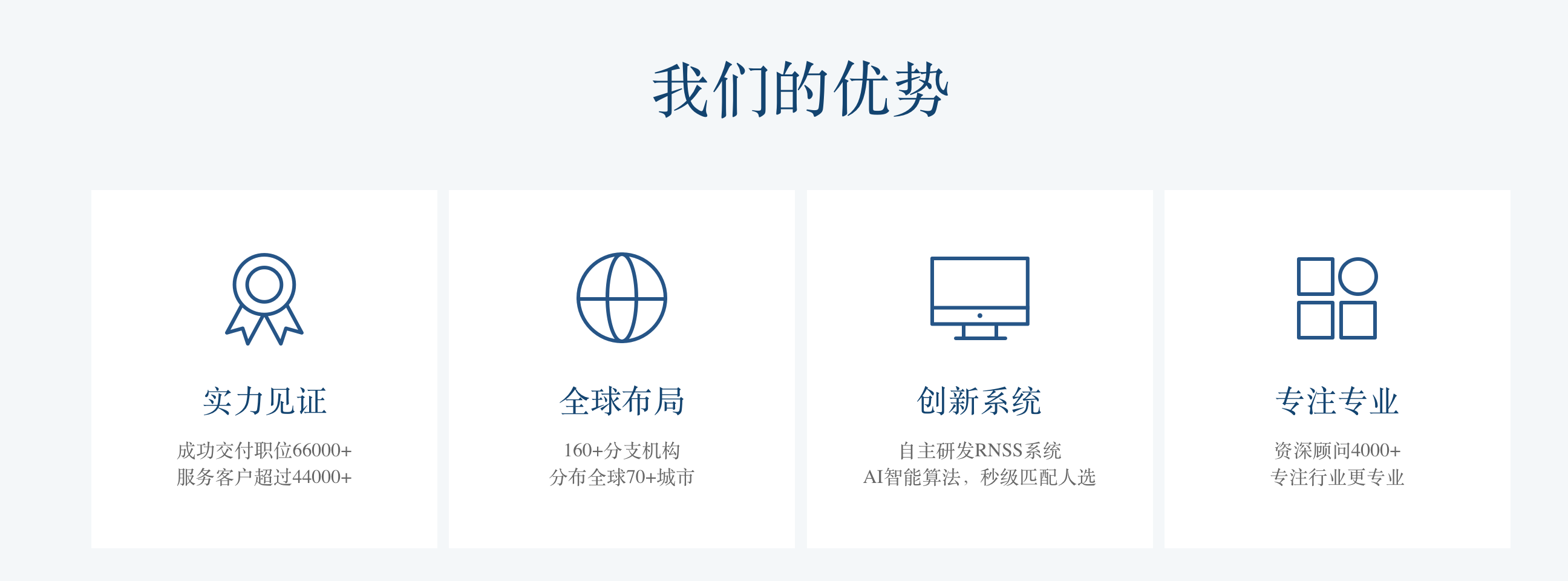 我们的优势

实力见证

成功交付职位66000+
服务客户超过44000+

全球布局

160+分支机构
分布全球70+城市

创新系统

自主研发RNSS系统
AI智能算法，秒级匹配人选

专注专业

资深顾问4000+
专注行业更专业